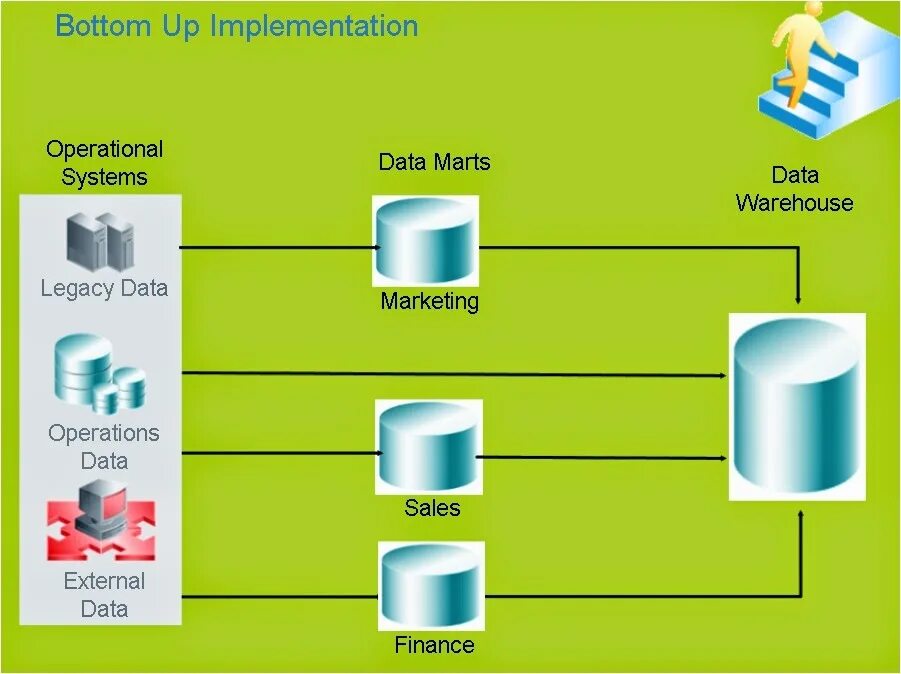 Bottom Up Implementation

Operational Systems

Legacy Data

Operations Data

External Data

Data Marts

Marketing

Sales

Finance

Data Warehouse